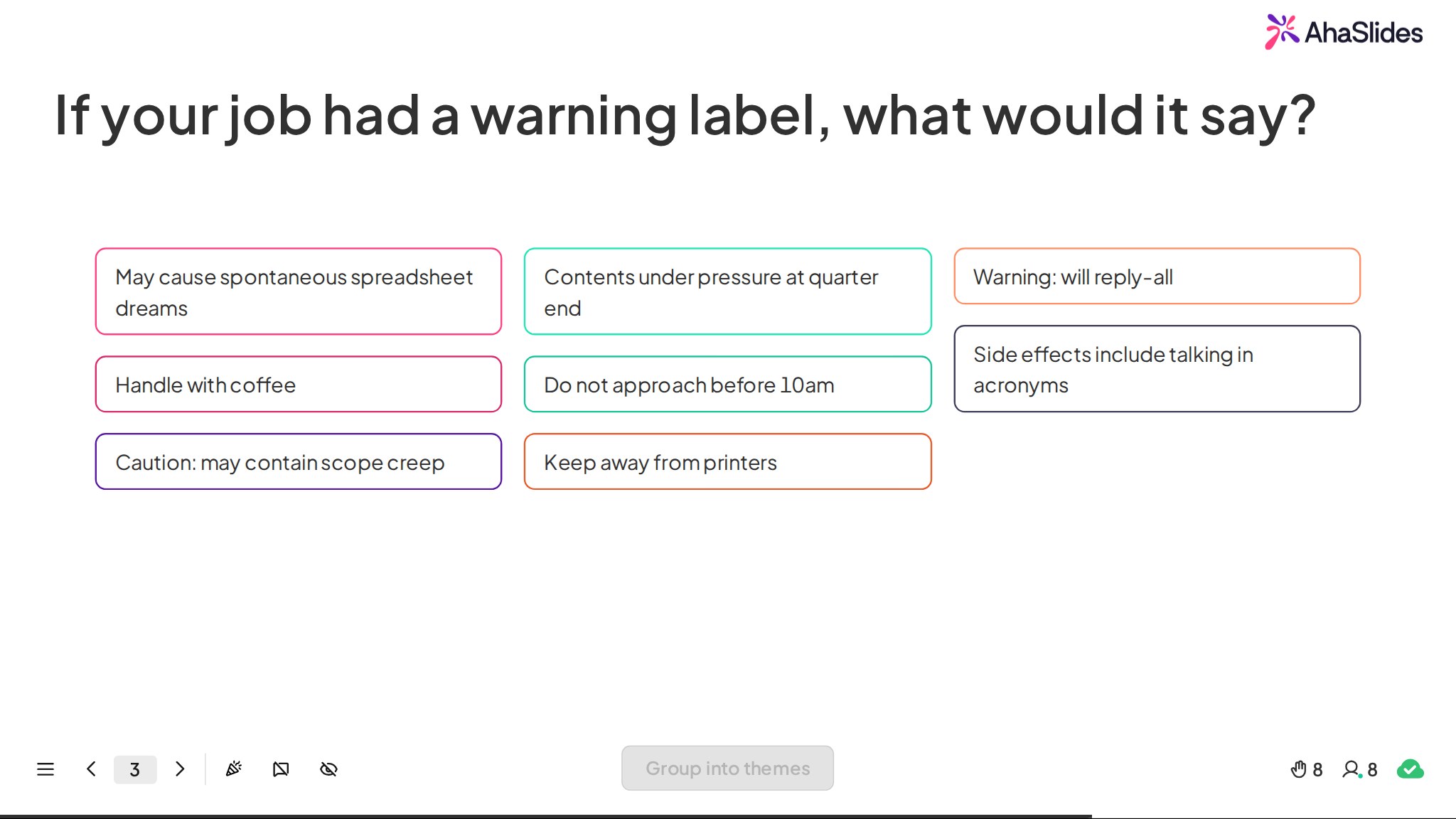 AhaSlides

If your job had a warning label, what would it say?

May cause spontaneous spreadsheet dreams

Handle with coffee

Caution: may contain scope creep

Contents under pressure at quarter end

Do not approach before 10am

Keep away from printers

Warning: will reply-all

Side effects include talking in acronyms

3

Group into themes

8 8